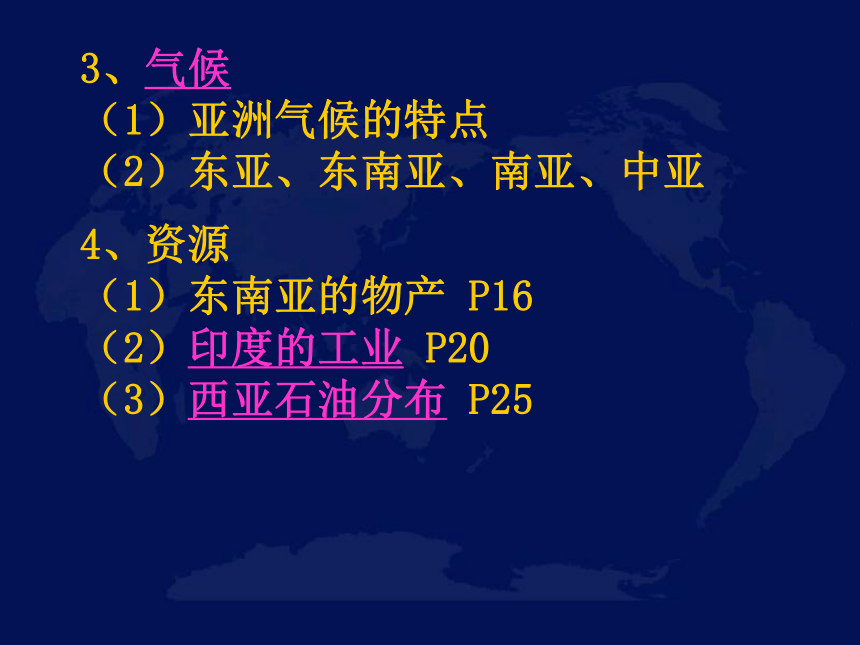 3、气候
（1）亚洲气候的特点
（2）东亚、东南亚、南亚、中亚

4、资源
（1）东南亚的物产 P16
（2）印度的工业 P20
（3）西亚石油分布 P25